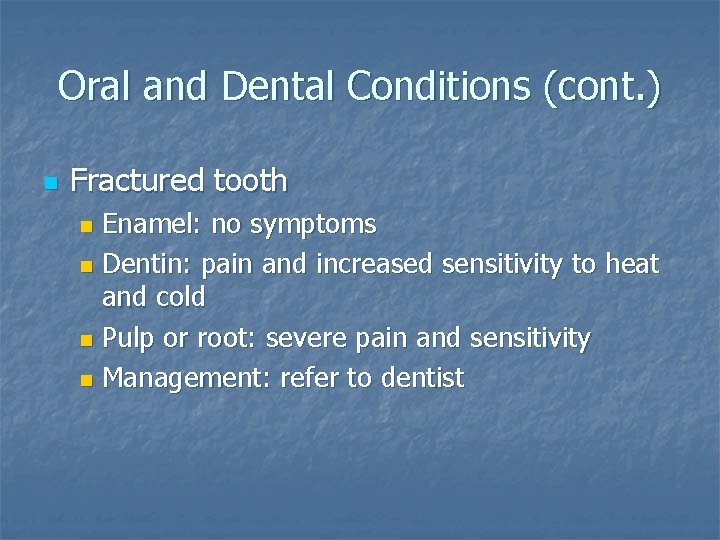 Oral and Dental Conditions (cont.)

Fractured tooth
Enamel: no symptoms
Dentin: pain and increased sensitivity to heat and cold
Pulp or root: severe pain and sensitivity
Management: refer to dentist